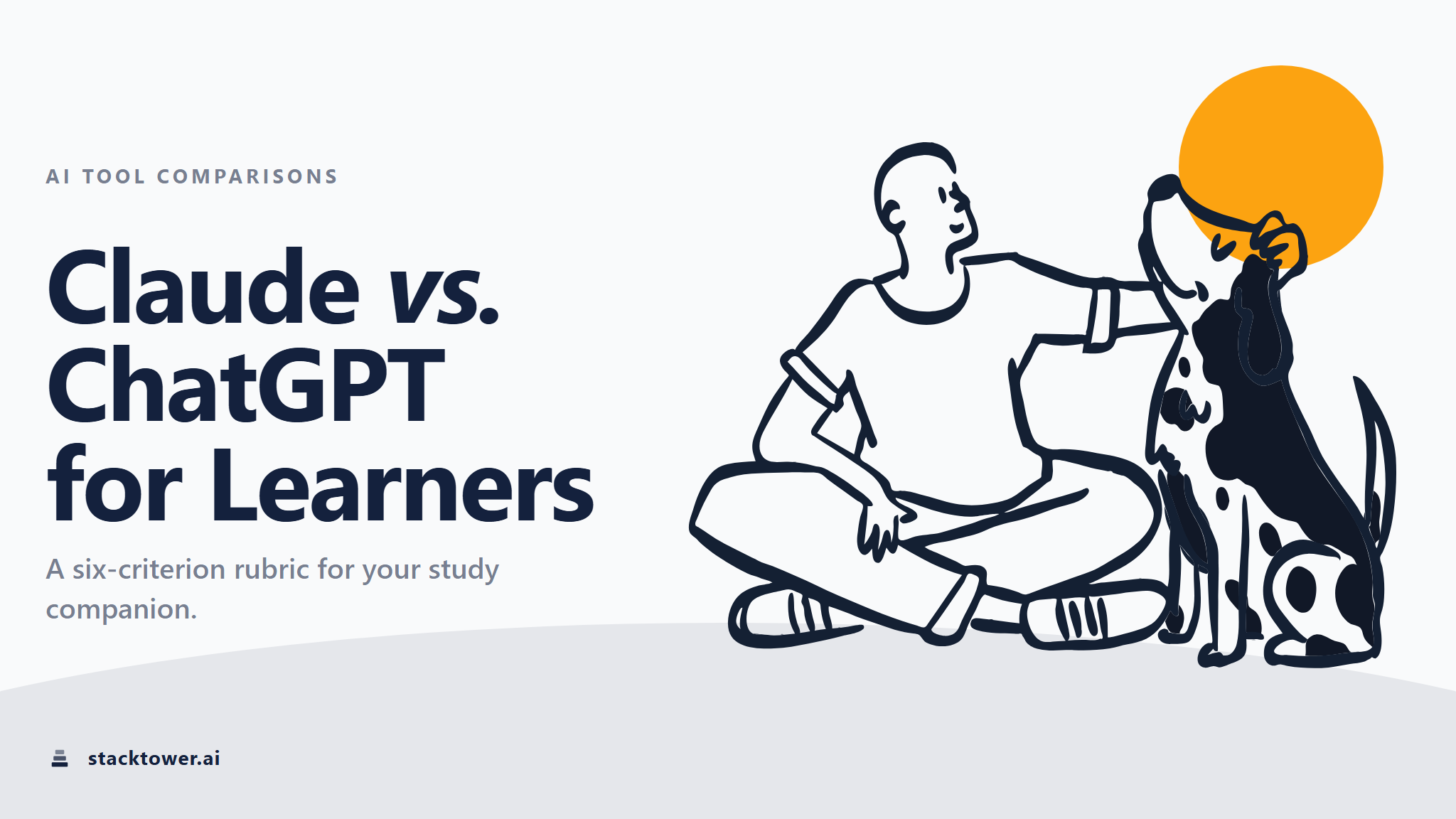 AI TOOL COMPARISONS

Claude vs. ChatGPT for Learners

A six-criterion rubric for your study companion.

stacktower.ai